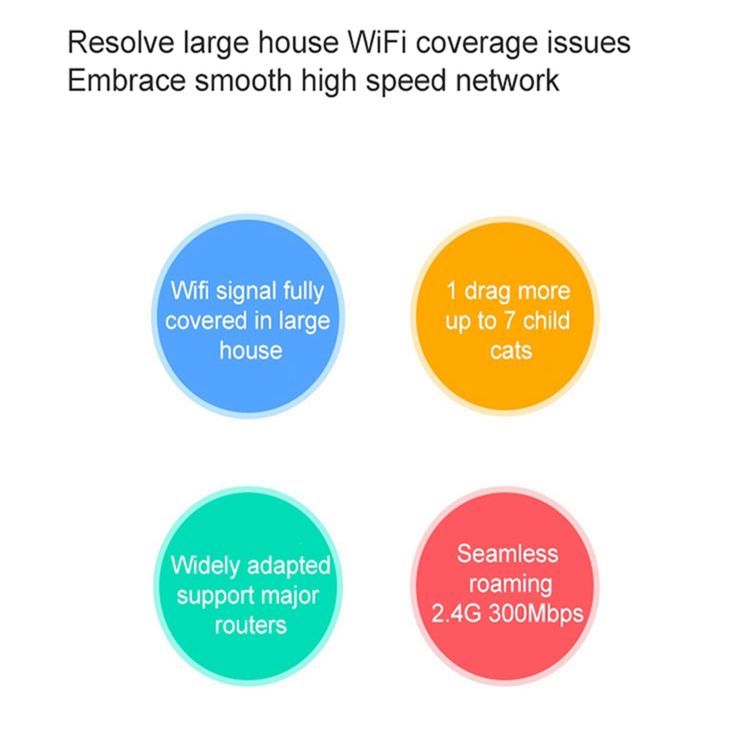 Resolve large house WiFi coverage issues
Embrace smooth high speed network

Wifi signal fully covered in large house

1 drag more up to 7 child cats

Widely adapted support major routers

Seamless roaming 2.4G 300Mbps